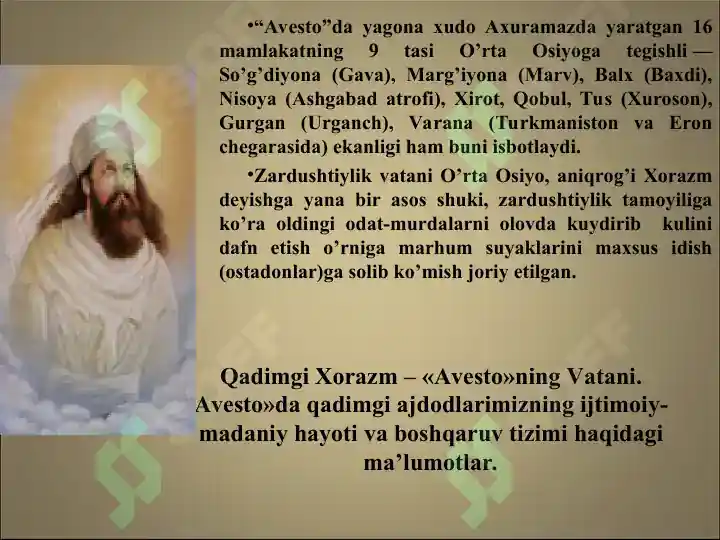 •“Avesto”da yagona xudo Axuramazda yaratgan 16 mamlakatning 9 tasi O’rta Osiyoga tegishli — So’g’diyona (Gava), Marg’iyona (Marv), Balx (Baxdi), Nisoya (Ashgabad atrofi), Xirot, Qobul, Tus (Xuroson), Gurgan (Urganch), Varana (Turkmaniston va Eron chegarasida) ekanligi ham buni isbotlaydi.

•Zardushtiylik vatani O’rta Osiyo, aniqrog’i Xorazm deyishga yana bir asos shuki, zardushtiylik tamoyiliga ko’ra oldingi odat-murdalarni olovda kuydirib kulini dafn etish o’rniga marhum suyaklarini maxsus idish (ostadonlar)ga solib ko’mish joriy etilgan.

Qadimgi Xorazm – «Avesto»ning Vatani. Avesto»da qadimgi ajdodlarimizning ijtimoiy-madaniy hayoti va boshqaruv tizimi haqidagi ma’lumotlar.